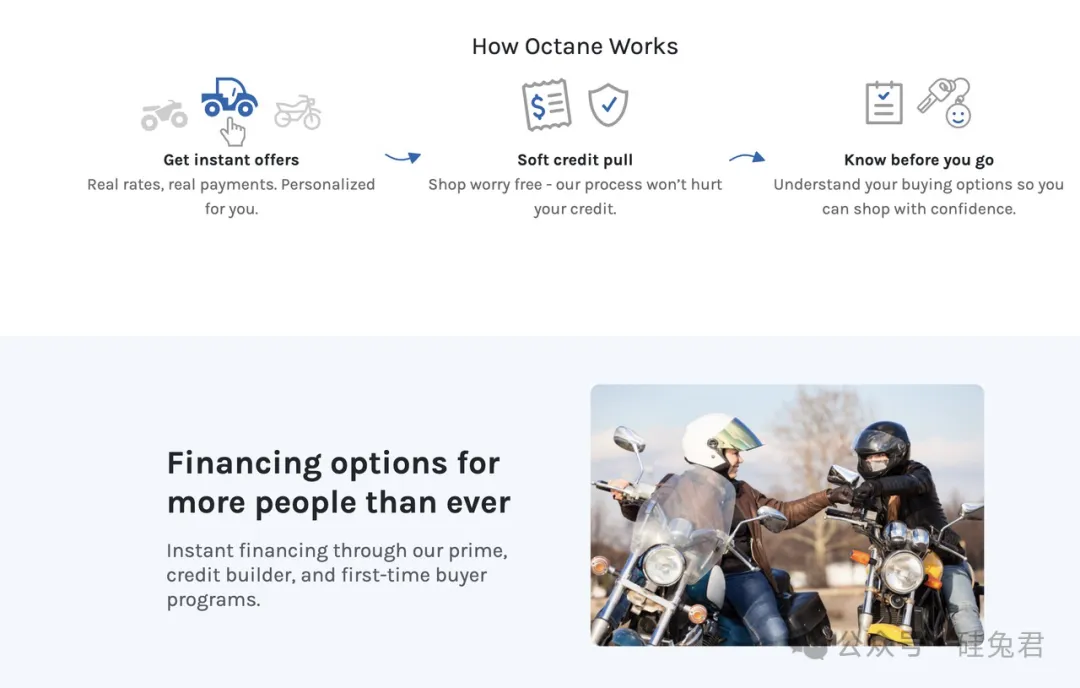 How Octane Works

Get instant offers
Real rates, real payments. Personalized for you.

Soft credit pull
Shop worry free - our process won't hurt your credit.

Know before you go
Understand your buying options so you can shop with confidence.

Financing options for more people than ever

Instant financing through our prime, credit builder, and first-time buyer programs.

公众号 · 硅兔君